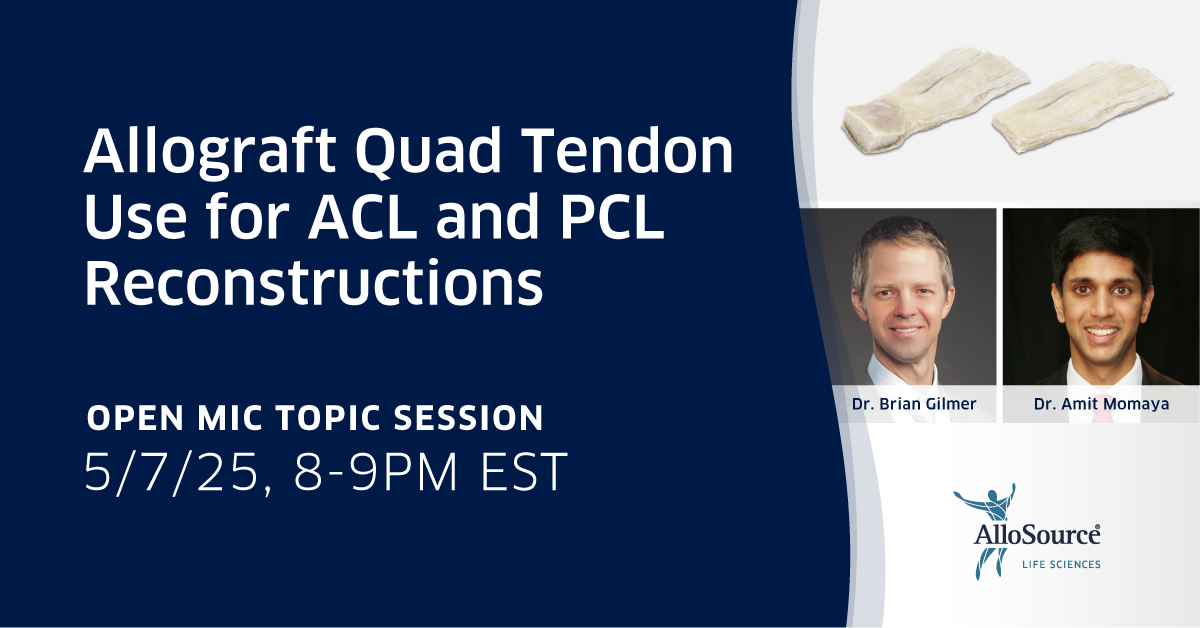 Allograft Quad Tendon Use for ACL and PCL Reconstructions

OPEN MIC TOPIC SESSION
5/7/25, 8-9PM EST

Dr. Brian Gilmer
Dr. Amit Momaya

AlloSource®
LIFE SCIENCES